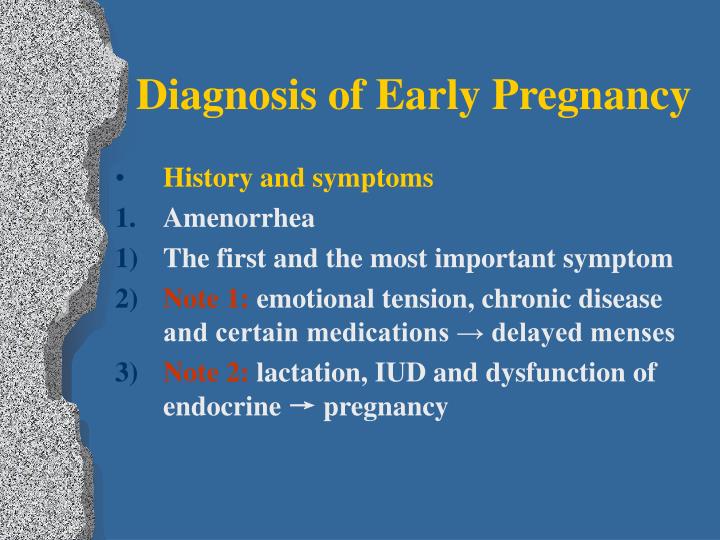 Diagnosis of Early Pregnancy

• History and symptoms
1. Amenorrhea
1) The first and the most important symptom
2) Note 1: emotional tension, chronic disease and certain medications → delayed menses
3) Note 2: lactation, IUD and dysfunction of endocrine → pregnancy